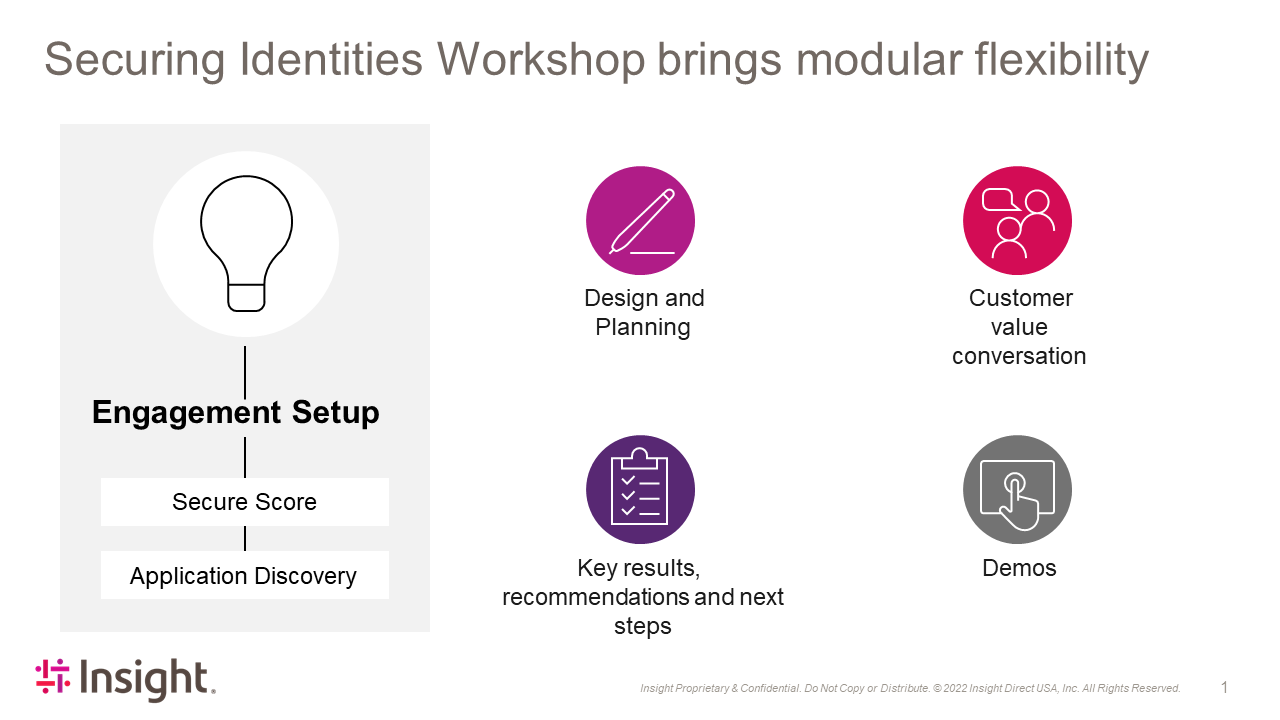 Securing Identities Workshop brings modular flexibility

Engagement Setup

Secure Score

Application Discovery

Design and Planning

Customer value conversation

Key results, recommendations and next steps

Demos

Insight.

Insight Proprietary & Confidential. Do Not Copy or Distribute. © 2022 Insight Direct USA, Inc. All Rights Reserved.

1